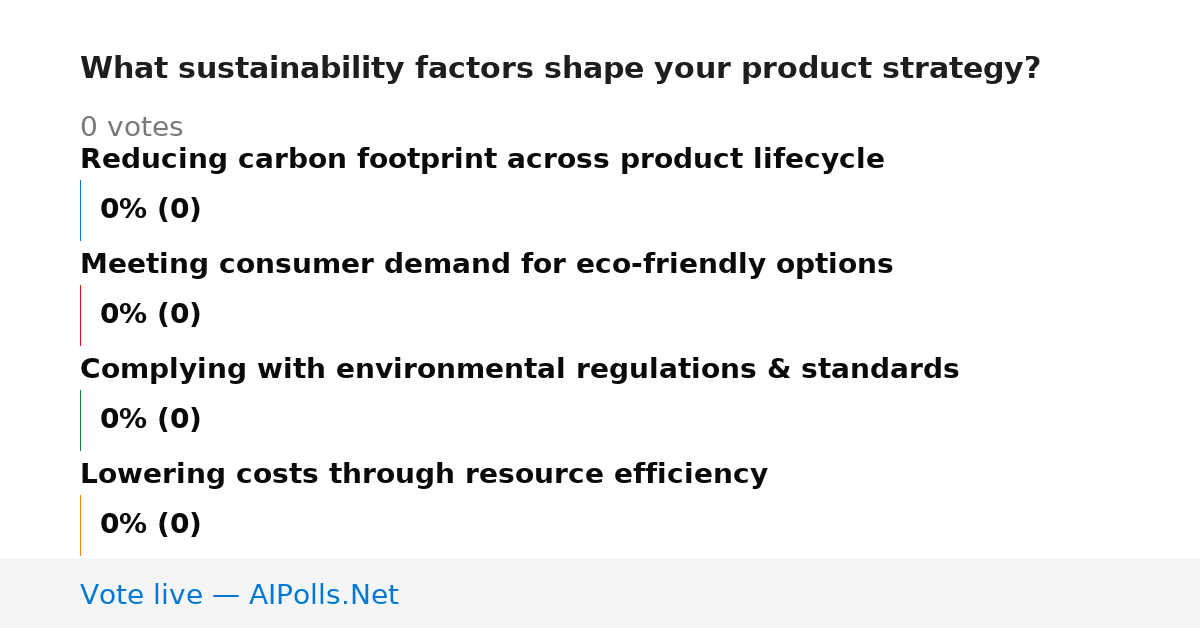 What sustainability factors shape your product strategy?

0 votes

Reducing carbon footprint across product lifecycle

0% (0)

Meeting consumer demand for eco-friendly options

0% (0)

Complying with environmental regulations & standards

0% (0)

Lowering costs through resource efficiency

0% (0)

Vote live — AIPolls.Net